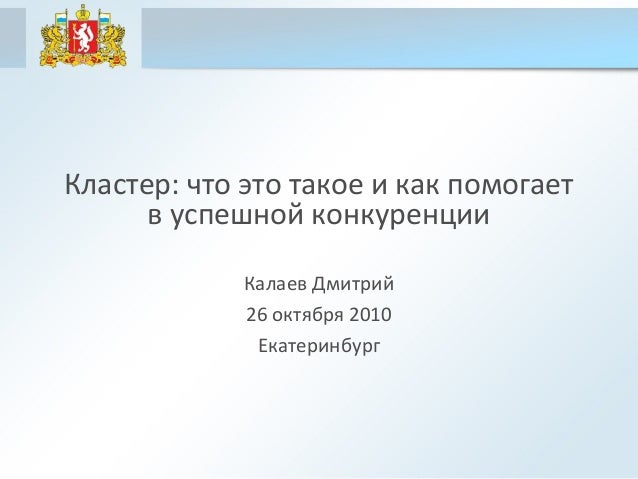 Кластер: что это такое и как помогает в успешной конкуренции

Калаев Дмитрий

26 октября 2010

Екатеринбург